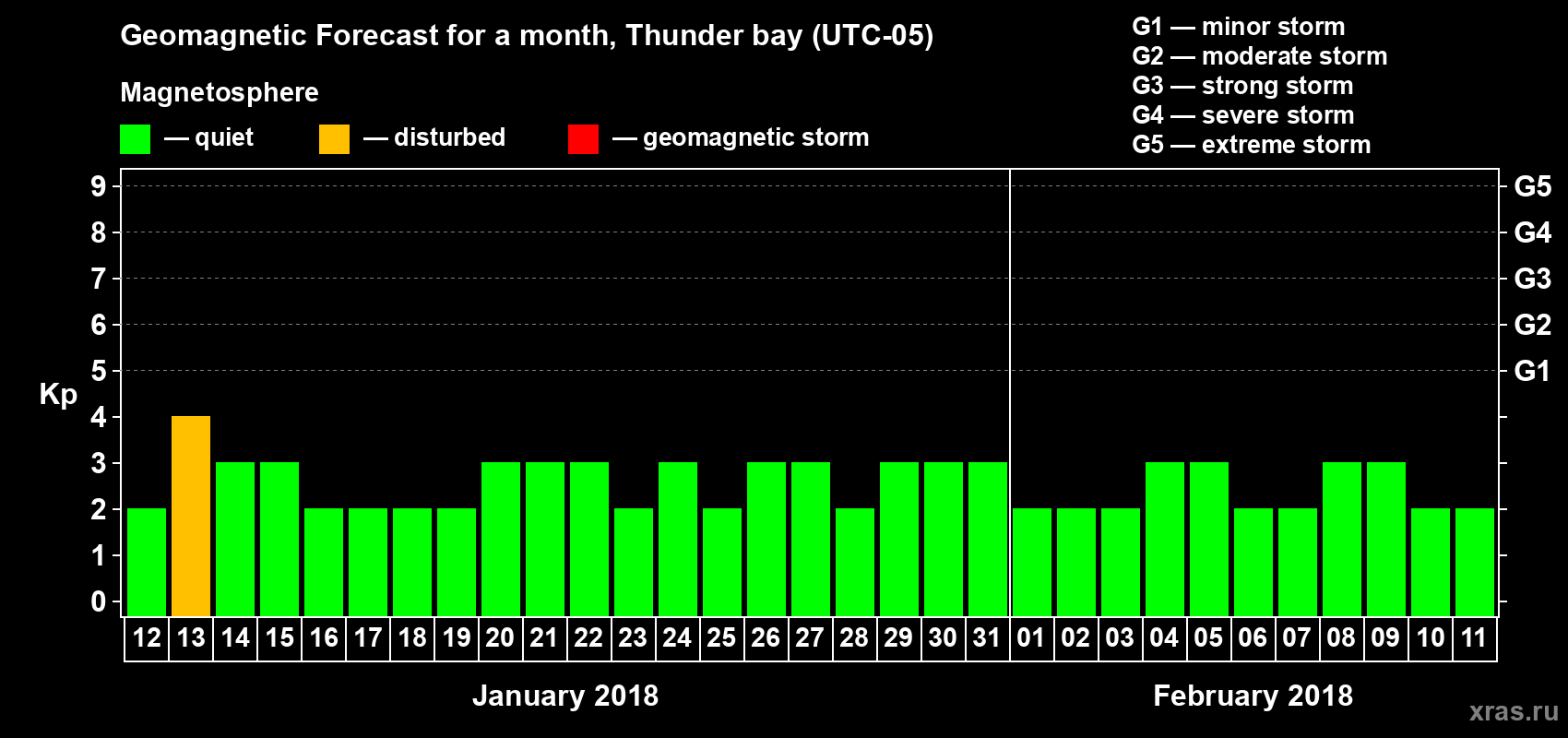 Geomagnetic Forecast for a month, Thunder bay (UTC-05)

Magnetosphere

— quiet — disturbed — geomagnetic storm

G1 — minor storm
G2 — moderate storm
G3 — strong storm
G4 — severe storm
G5 — extreme storm

Kp

9
8
7
6
5
4
3
2
1
0

G5
G4
G3
G2
G1

12 13 14 15 16 17 18 19 20 21 22 23 24 25 26 27 28 29 30 31 01 02 03 04 05 06 07 08 09 10 11

January 2018

February 2018

xras.ru